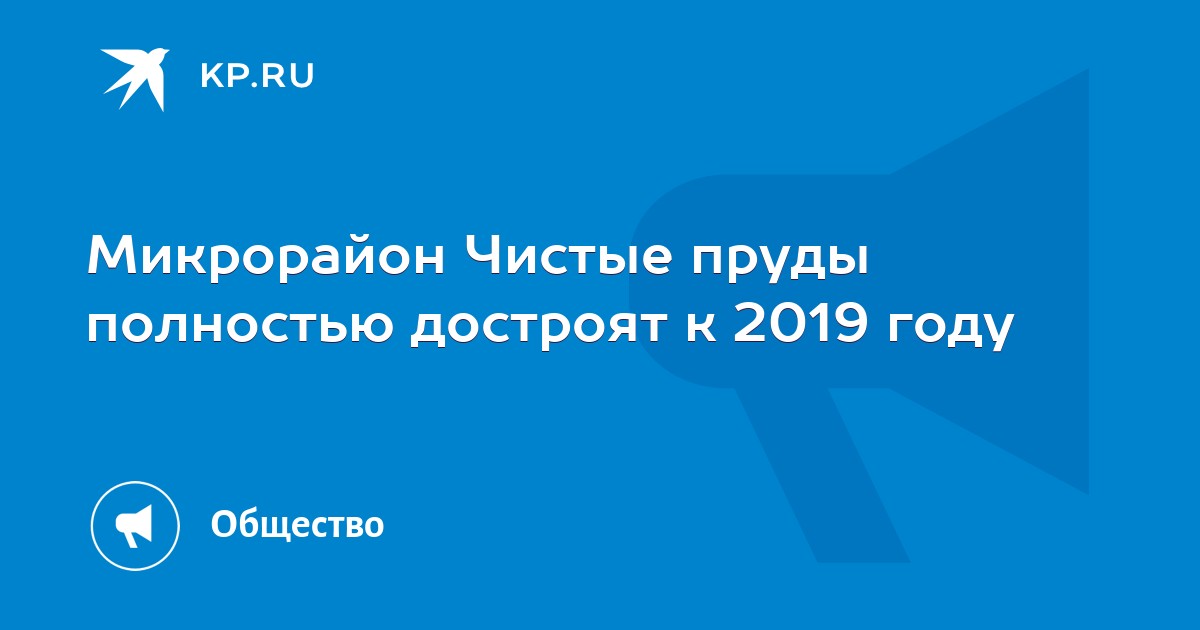 KP.RU

Микрорайон Чистые пруды полностью достроят к 2019 году

Общество